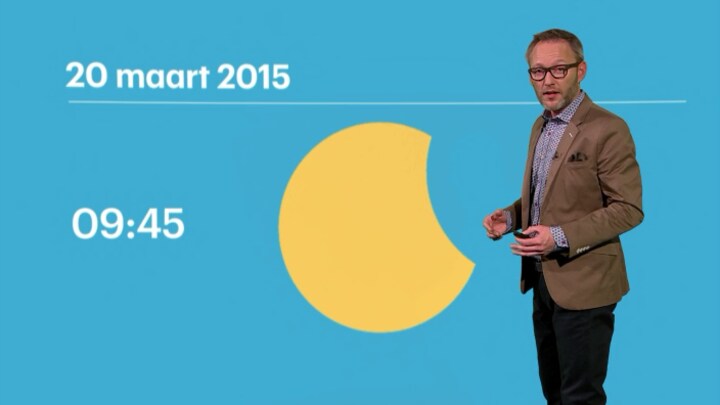 20 maart 2015

09:45